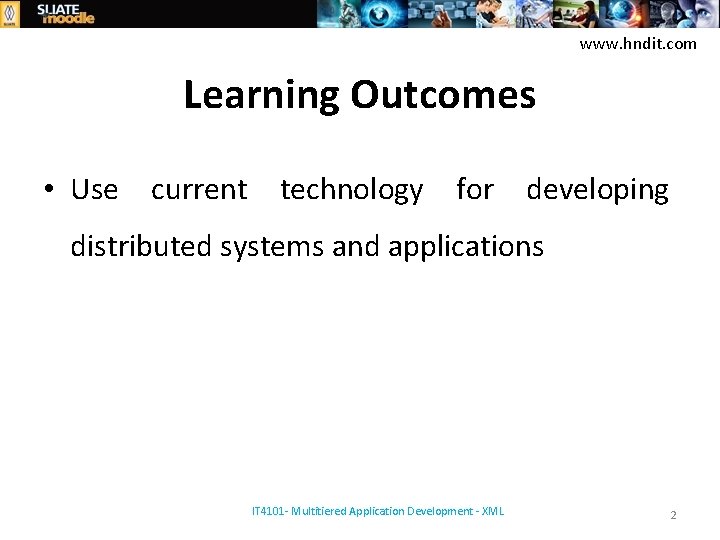 SLIATE moodle

www.hndit.com

Learning Outcomes

• Use current technology for developing distributed systems and applications

IT4101- Multitiered Application Development - XML

2